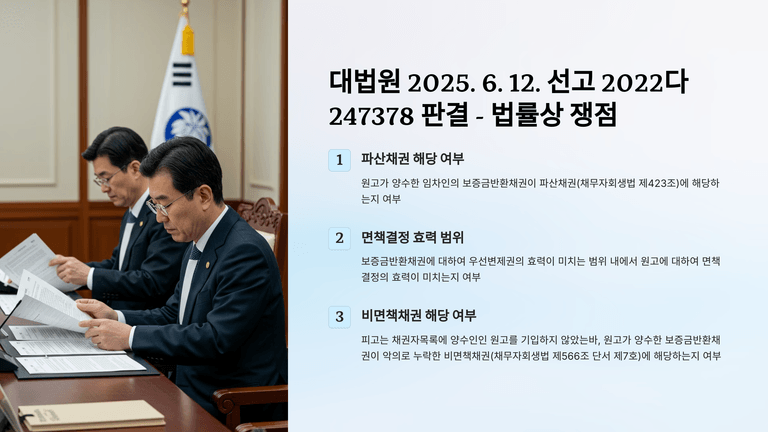 대법원 2025. 6. 12. 선고 2022다 247378 판결 - 법률상 쟁점

1

파산채권 해당 여부

원고가 양수한 임차인의 보증금반환채권이 파산채권(채무자회생법 제423조)에 해당하는지 여부

2

면책결정 효력 범위

보증금반환채권에 대하여 우선변제권의 효력이 미치는 범위 내에서 원고에 대하여 면책결정의 효력이 미치는지 여부

3

비면책채권 해당 여부

피고는 채권자목록에 양수인인 원고를 기입하지 않았는바, 원고가 양수한 보증금반환채권이 악의로 누락한 비면책채권(채무자회생법 제566조 단서 제7호)에 해당하는지 여부